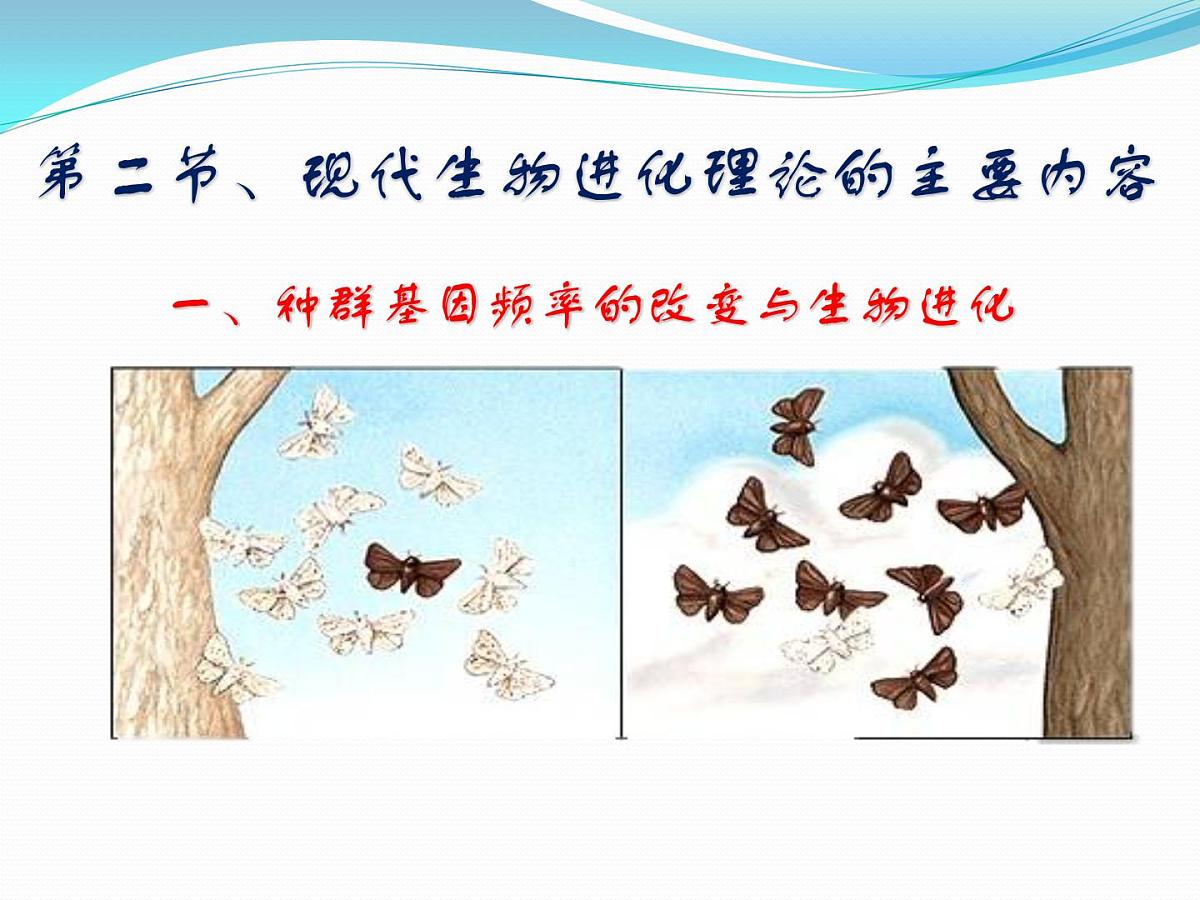 第二节、现代生物进化理论的主要内容

一、种群基因频率的改变与生物进化